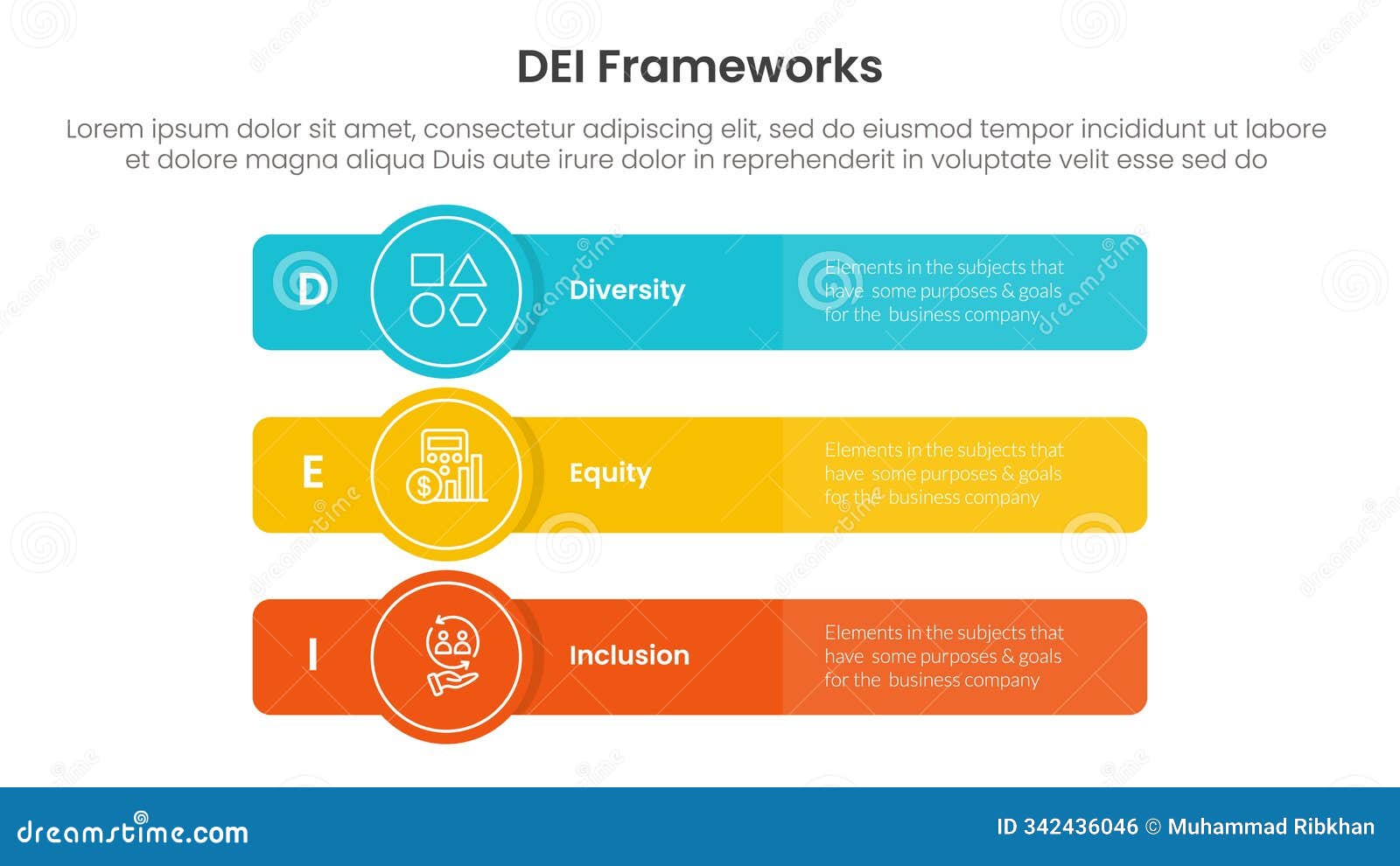 DEI Frameworks

Lorem ipsum dolor sit amet, consectetur adipiscing elit, sed do eiusmod tempor incididunt ut labore et dolore magna aliqua Duis aute irure dolor in reprehenderit in voluptate velit esse sed do

D

Diversity

Elements in the subjects that have some purposes & goals for the business company

E

Equity

Elements in the subjects that have some purposes & goals for the business company

I

Inclusion

Elements in the subjects that have some purposes & goals for the business company

dreamstime.com

ID 342436046 © Muhammad Ribkhan